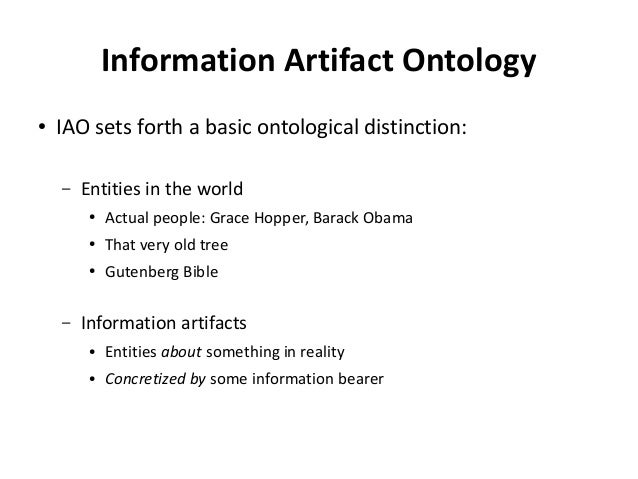 Information Artifact Ontology

• IAO sets forth a basic ontological distinction:

– Entities in the world
• Actual people: Grace Hopper, Barack Obama
• That very old tree
• Gutenberg Bible

– Information artifacts
• Entities about something in reality
• Concretized by some information bearer